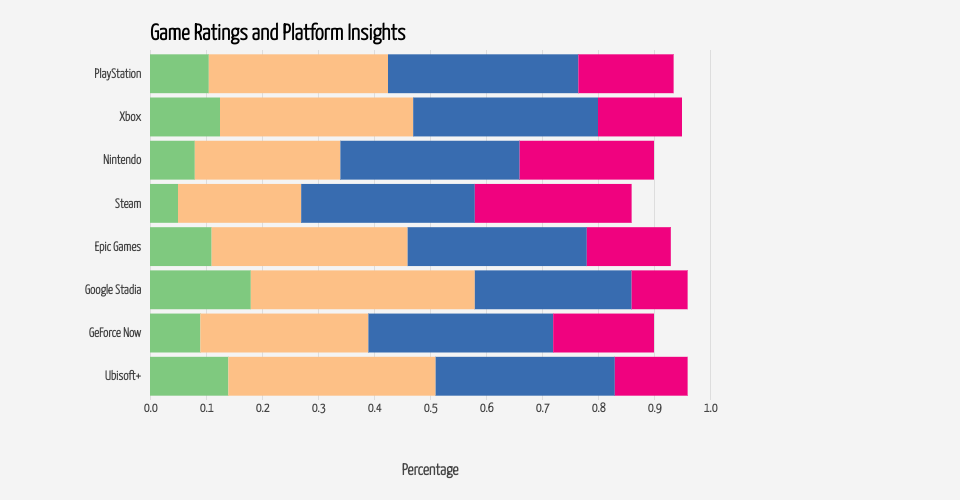 Game Ratings and Platform Insights

PlayStation
Xbox
Nintendo
Steam
Epic Games
Google Stadia
GeForce Now
Ubisoft+

0.0 0.1 0.2 0.3 0.4 0.5 0.6 0.7 0.8 0.9 1.0

Percentage